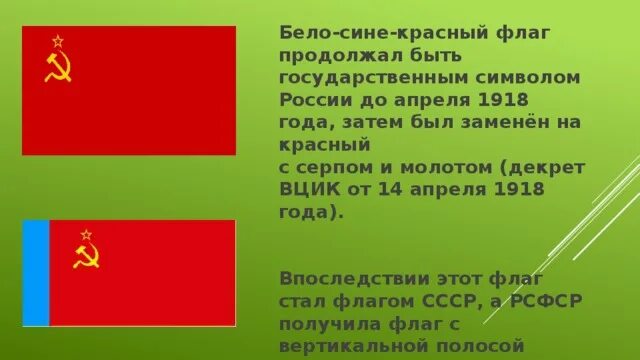 Бело-сине-красный флаг продолжал быть государственным символом России до апреля 1918 года, затем был заменён на красный
с серпом и молотом (декрет ВЦИК от 14 апреля 1918 года).

Впоследствии этот флаг стал флагом СССР, а РСФСР получила флаг с вертикальной полосой